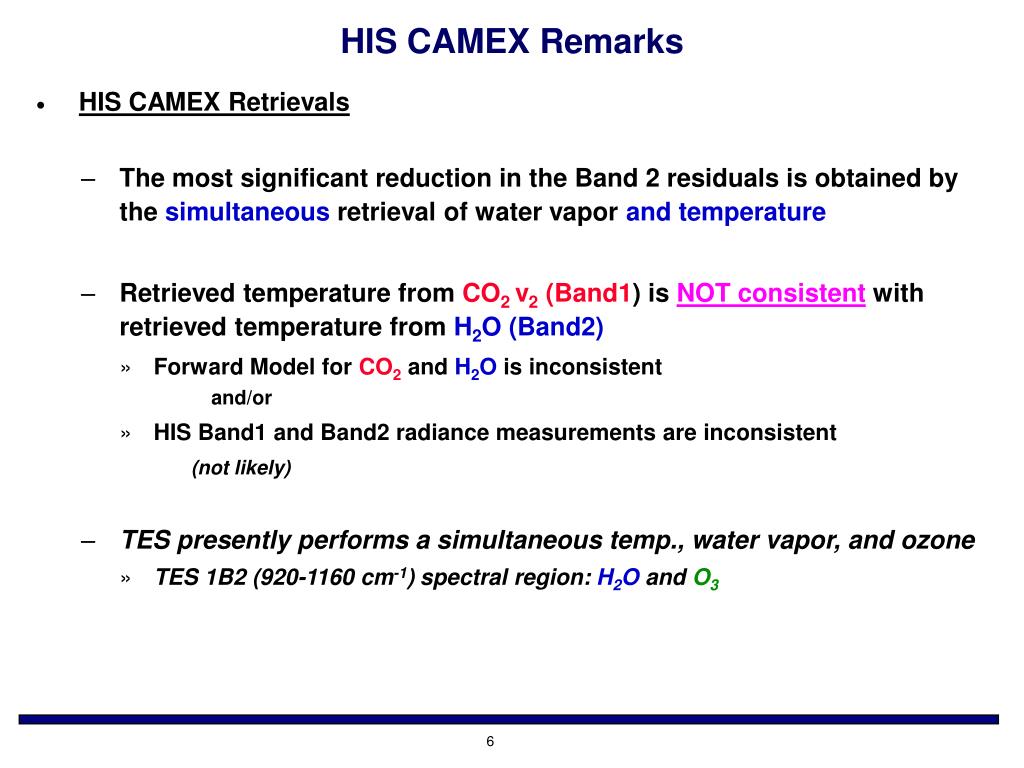 HIS CAMEX Remarks

• HIS CAMEX Retrievals

– The most significant reduction in the Band 2 residuals is obtained by the simultaneous retrieval of water vapor and temperature

– Retrieved temperature from $CO_2$ $v_2$ (Band1) is NOT consistent with retrieved temperature from $H_2O$ (Band2)

» Forward Model for $CO_2$ and $H_2O$ is inconsistent
and/or

» HIS Band1 and Band2 radiance measurements are inconsistent
(not likely)

– TES presently performs a simultaneous temp., water vapor, and ozone

» TES 1B2 (920-1160 $cm^{-1}$) spectral region: $H_2O$ and $O_3$

6